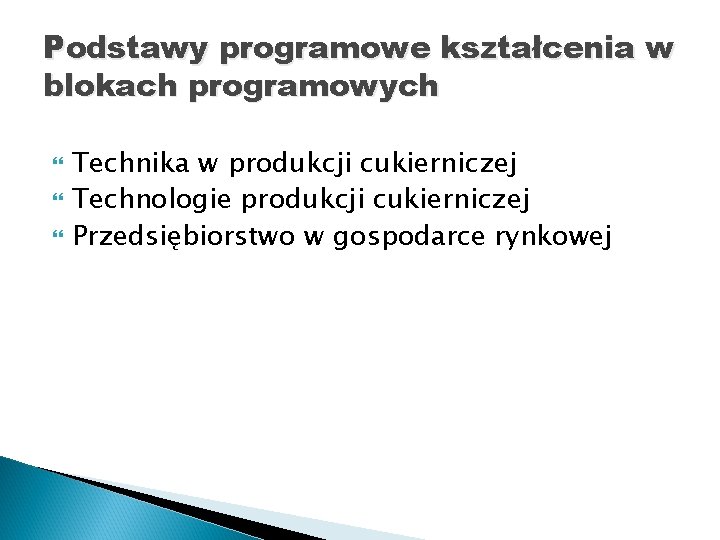 Podstawy programowe kształcenia w blokach programowych

Technika w produkcji cukierniczej
Technologie produkcji cukierniczej
Przedsiębiorstwo w gospodarce rynkowej